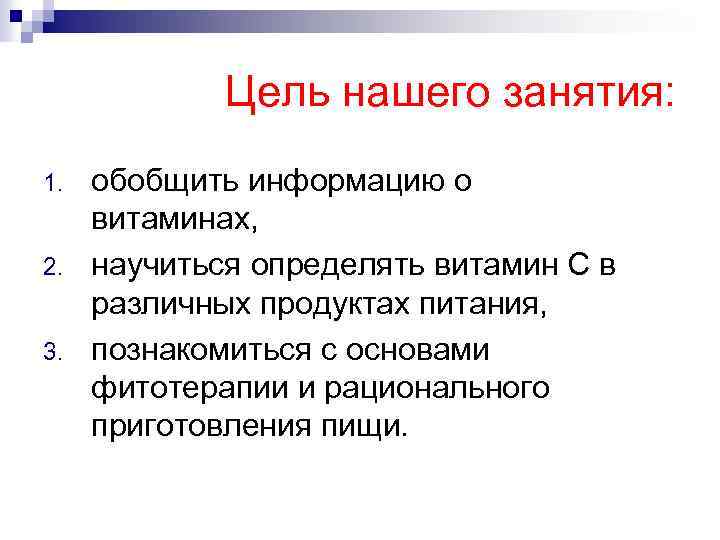 Цель нашего занятия:

1. обобщить информацию о витаминах,
2. научиться определять витамин С в различных продуктах питания,
3. познакомиться с основами фитотерапии и рационального приготовления пищи.